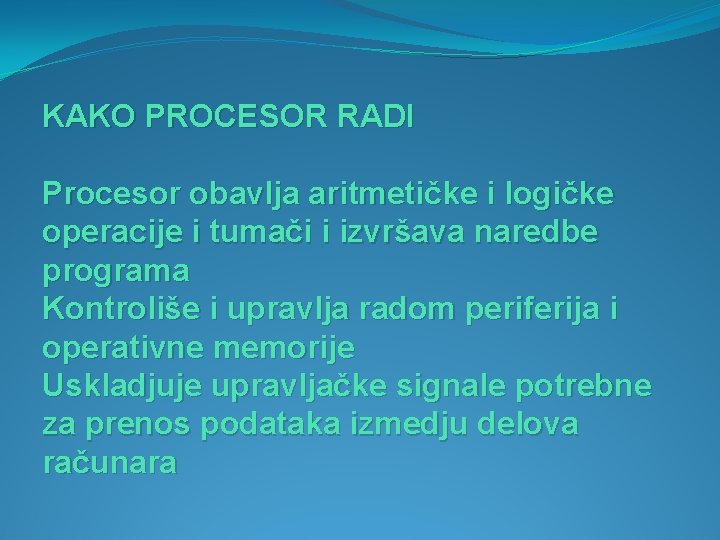 KAKO PROCESOR RADI

Procesor obavlja aritmetičke i logičke operacije i tumači i izvršava naredbe programa
Kontroliše i upravlja radom periferija i operativne memorije
Uskladjuje upravljačke signale potrebne za prenos podataka izmedju delova računara